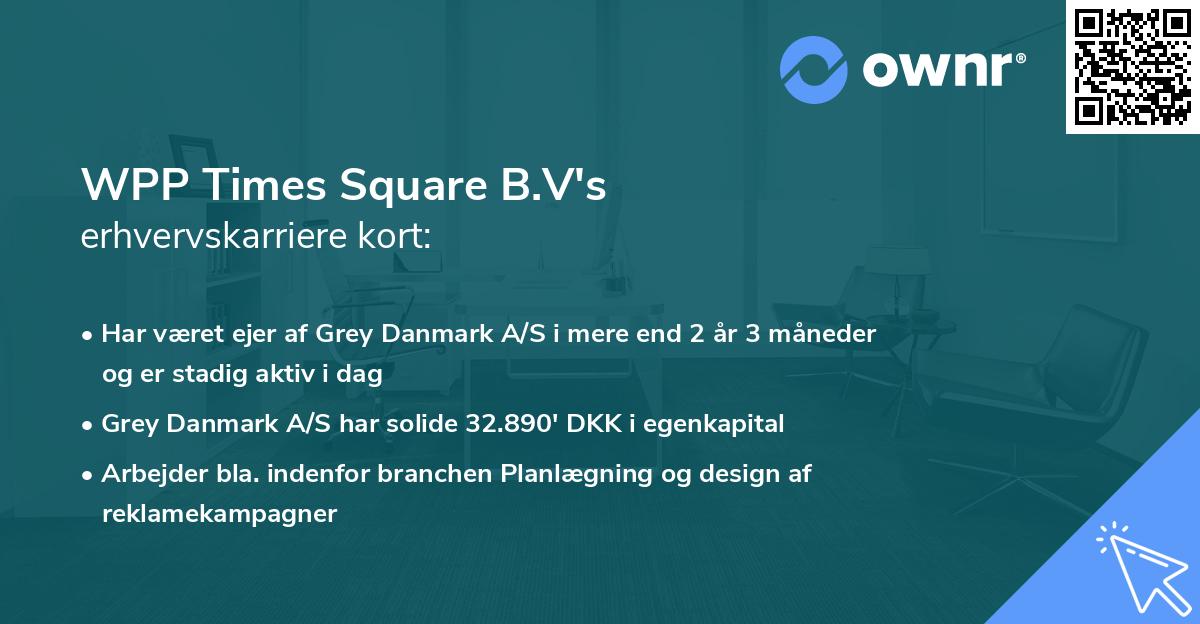 ownr®

WPP Times Square B.V's
erhvervskarriere kort:

• Har været ejer af Grey Danmark A/S i mere end 2 år 3 måneder og er stadig aktiv i dag

• Grey Danmark A/S har solide 32.890' DKK i egenkapital

• Arbejder bla. indenfor branchen Planlægning og design af reklamekampagner